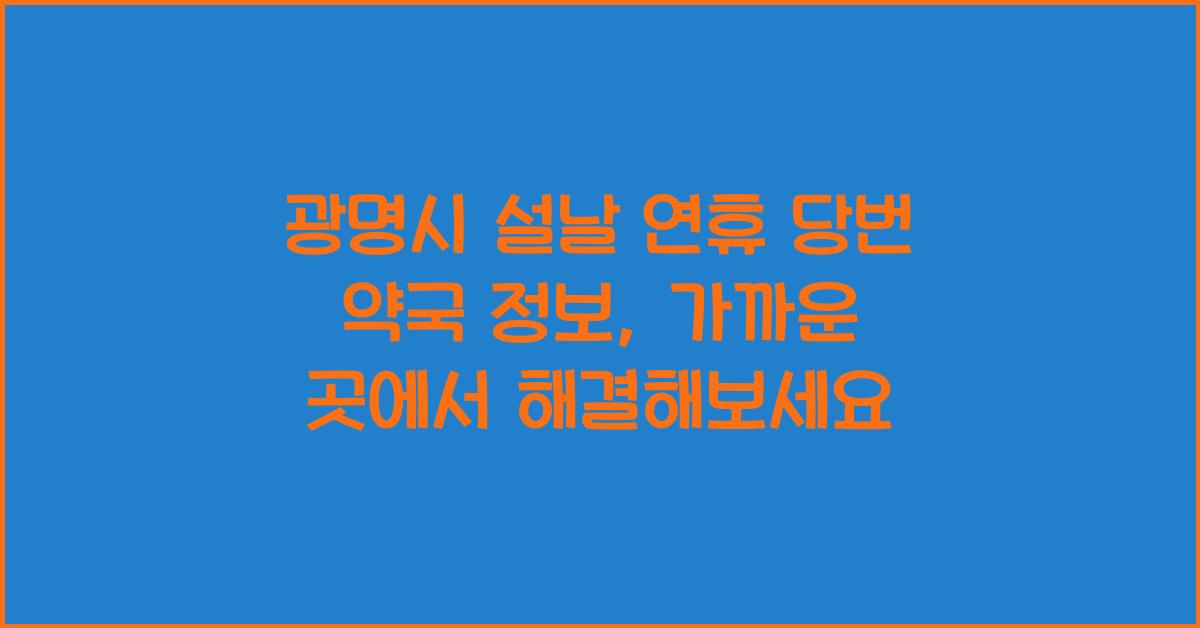 광명시 설날 연휴 당번 약국 정보, 가까운 곳에서 해결해보세요